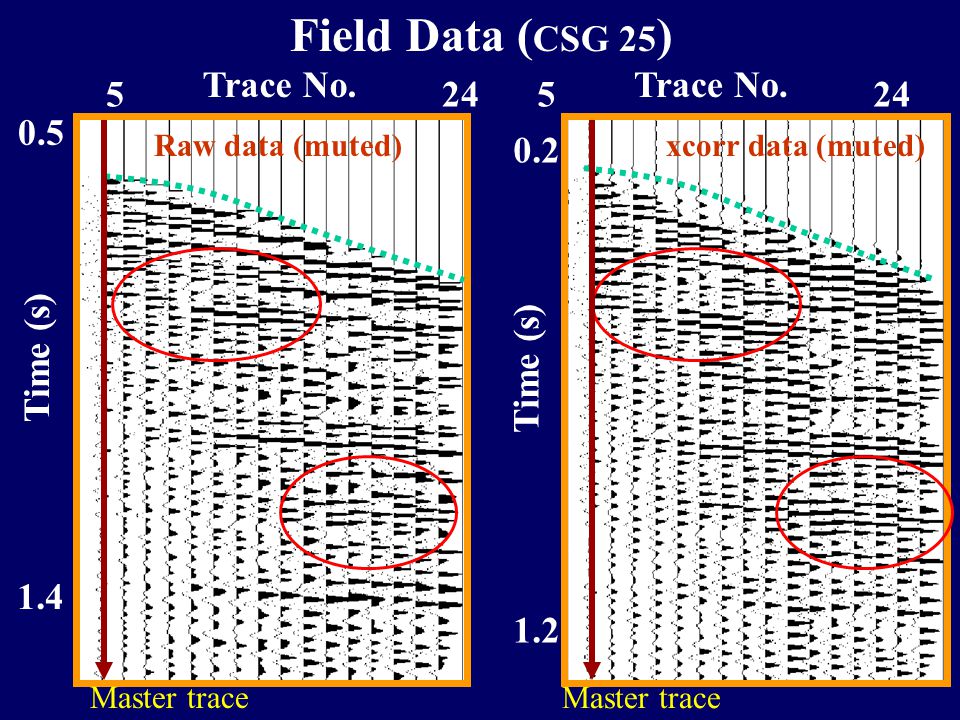 Field Data (CSG 25)

5 Trace No. 24

0.5

Raw data (muted)

Time (s)

1.4

Master trace

5 Trace No. 24

0.2

xcorr data (muted)

Time (s)

1.2

Master trace